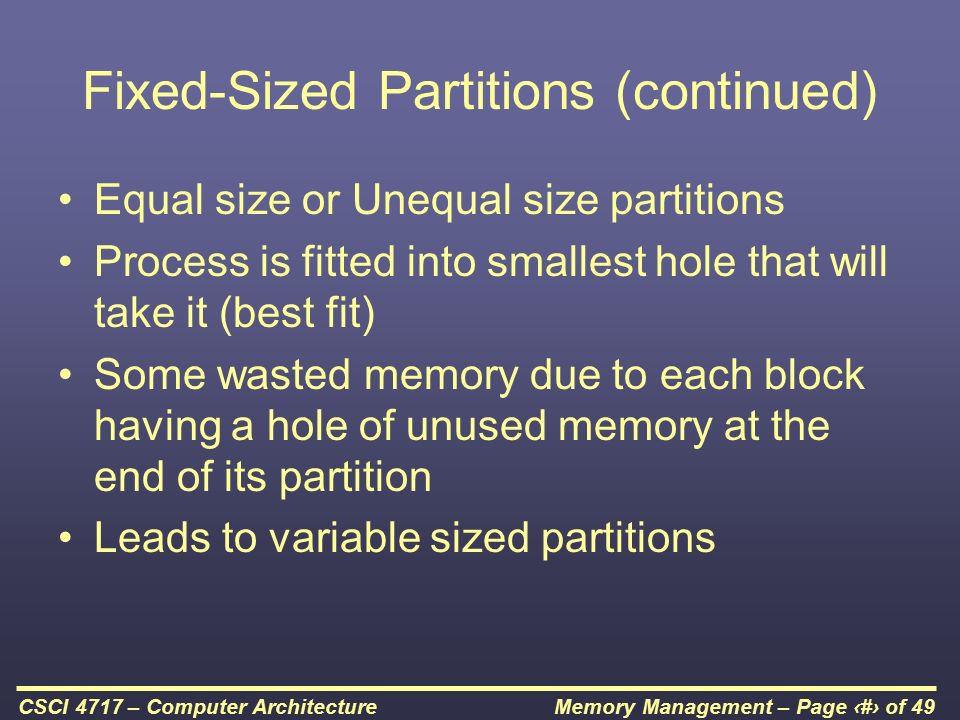 Fixed-Sized Partitions (continued)

• Equal size or Unequal size partitions
• Process is fitted into smallest hole that will take it (best fit)
• Some wasted memory due to each block having a hole of unused memory at the end of its partition
• Leads to variable sized partitions

CSCI 4717 – Computer Architecture

Memory Management – Page ‹#› of 49